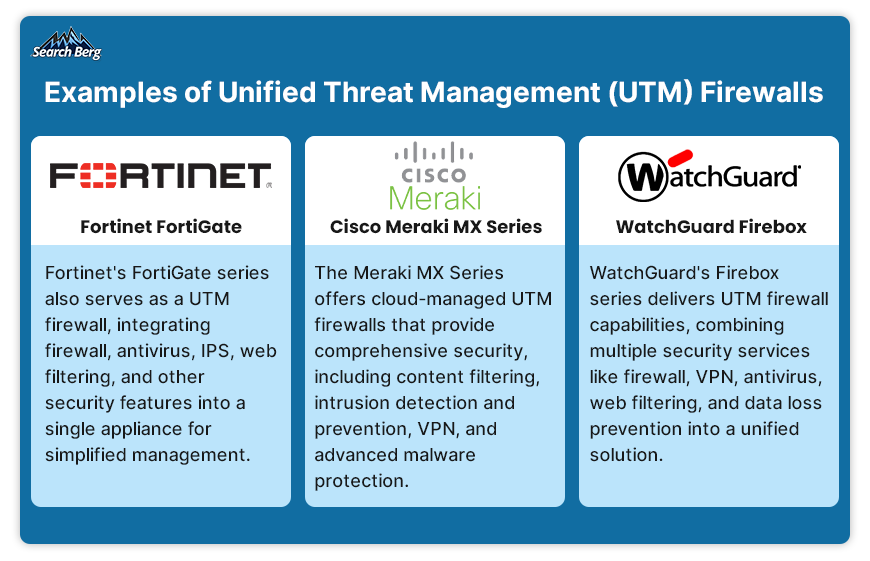 Search Berg

Examples of Unified Threat Management (UTM) Firewalls

FORTINET

Fortinet FortiGate

Fortinet's FortiGate series also serves as a UTM firewall, integrating firewall, antivirus, IPS, web filtering, and other security features into a single appliance for simplified management.

CISCO
Meraki

Cisco Meraki MX Series

The Meraki MX Series offers cloud-managed UTM firewalls that provide comprehensive security, including content filtering, intrusion detection and prevention, VPN, and advanced malware protection.

WatchGuard

WatchGuard Firebox

WatchGuard's Firebox series delivers UTM firewall capabilities, combining multiple security services like firewall, VPN, antivirus, web filtering, and data loss prevention into a unified solution.